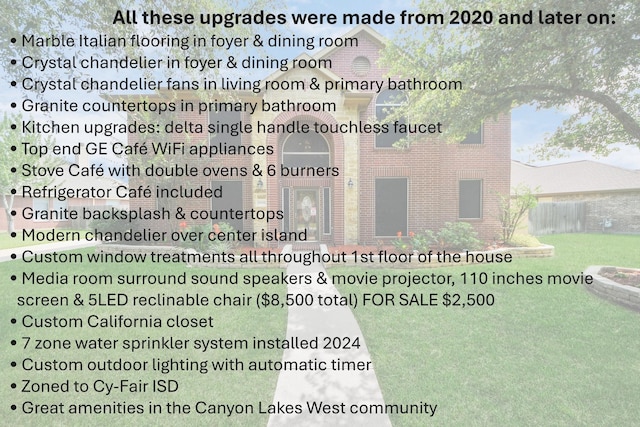 All these upgrades were made from 2020 and later on:
• Marble Italian flooring in foyer & dining room
• Crystal chandelier in foyer & dining room
• Crystal chandelier fans in living room & primary bathroom
• Granite countertops in primary bathroom
• Kitchen upgrades: delta single handle touchless faucet
• Top end GE Café WiFi appliances
• Stove Café with double ovens & 6 burners
• Refrigerator Café included
• Granite backsplash & countertops
• Modern chandelier over center island
• Custom window treatments all throughout 1st floor of the house
• Media room surround sound speakers & movie projector, 110 inches movie screen & 5LED reclinable chair ($8,500 total) FOR SALE $2,500
• Custom California closet
• 7 zone water sprinkler system installed 2024
• Custom outdoor lighting with automatic timer
• Zoned to Cy-Fair ISD
• Great amenities in the Canyon Lakes West community